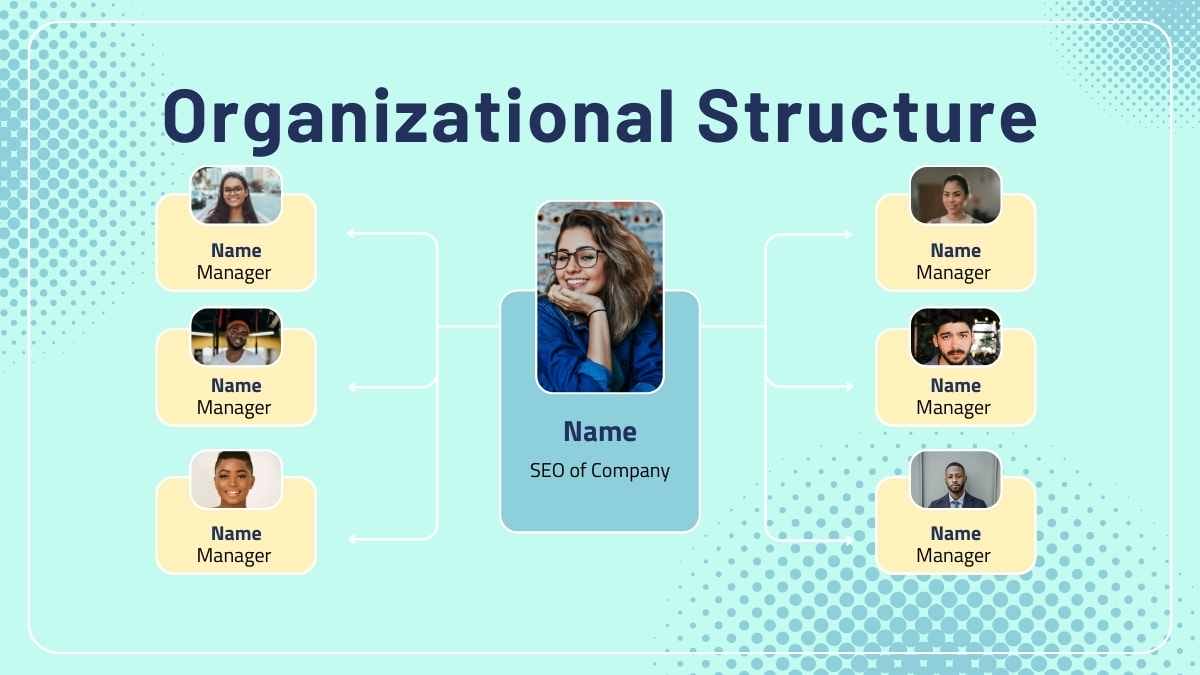 Organizational Structure

Name
Manager

Name
Manager

Name
Manager

Name
SEO of Company

Name
Manager

Name
Manager

Name
Manager